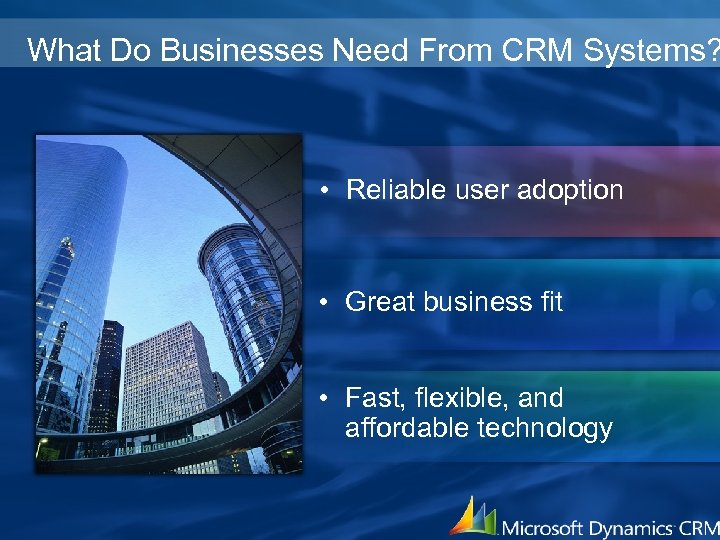 What Do Businesses Need From CRM Systems?

• Reliable user adoption

• Great business fit

• Fast, flexible, and affordable technology

Microsoft Dynamics CRM